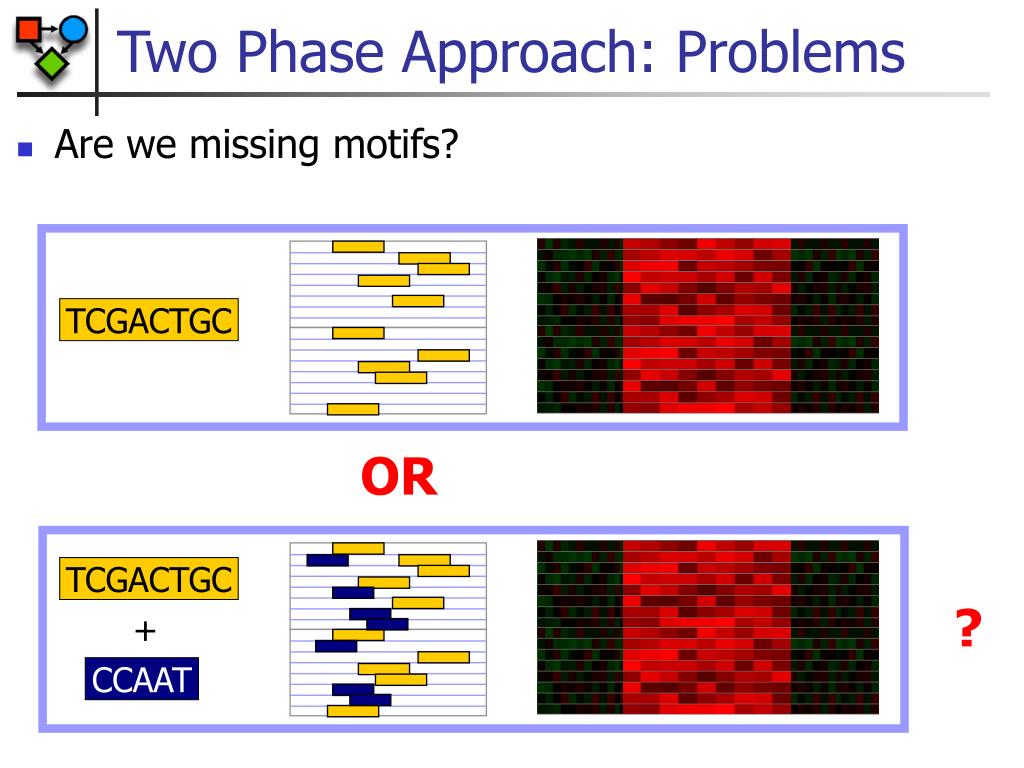 Two Phase Approach: Problems

Are we missing motifs?

TCGACTGC

OR

TCGACTGC

+

CCAAT

?